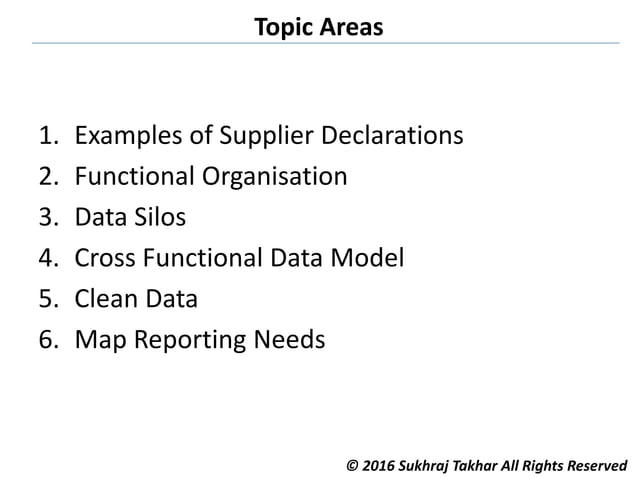 Topic Areas

1. Examples of Supplier Declarations
2. Functional Organisation
3. Data Silos
4. Cross Functional Data Model
5. Clean Data
6. Map Reporting Needs

© 2016 Sukhraj Takhar All Rights Reserved